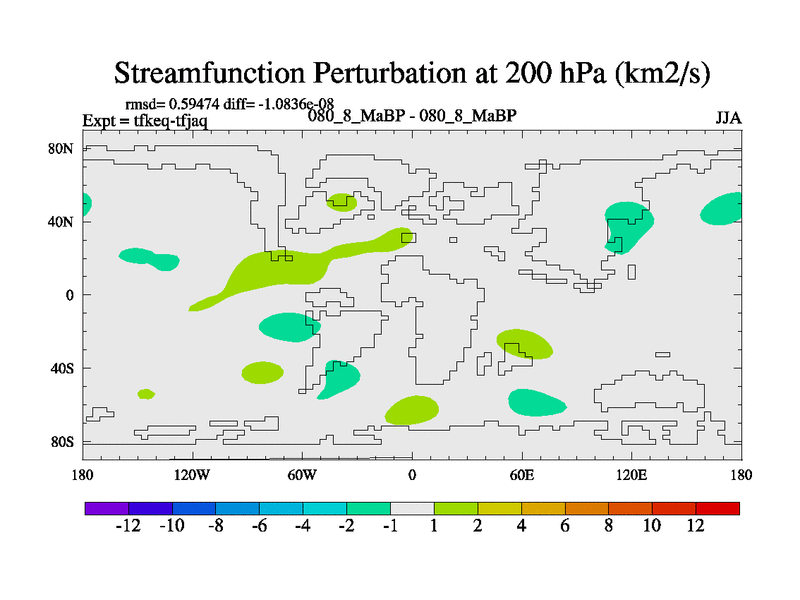 Streamfunction Perturbation at 200 hPa (km2/s)

rmsd= 0.59474 diff= -1.0836e-08
Expt = tfkeq-tfjaq
080_8_MaBP - 080_8_MaBP
JJA

80N
40N
0
40S
80S

180
120W
60W
0
60E
120E
180

-12 -10 -8 -6 -4 -2 -1 1 2 4 6 8 10 12